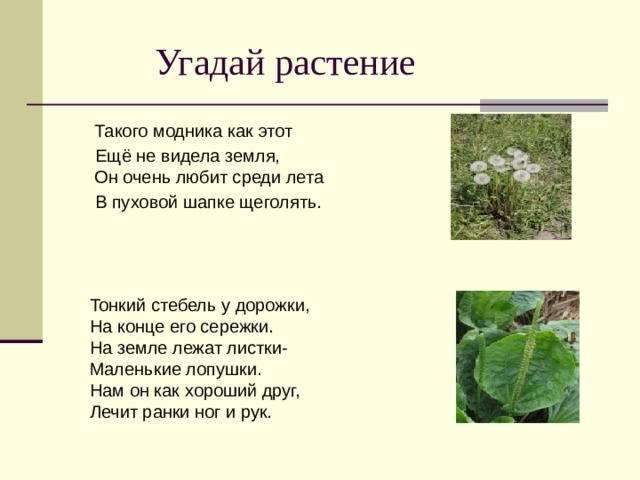 Угадай растение

Такого модника как этот
Ещё не видела земля,
Он очень любит среди лета
В пуховой шапке щеголять.

Тонкий стебель у дорожки,
На конце его сережки.
На земле лежат листки-
Маленькие лопушки.
Нам он как хороший друг,
Лечит ранки ног и рук.